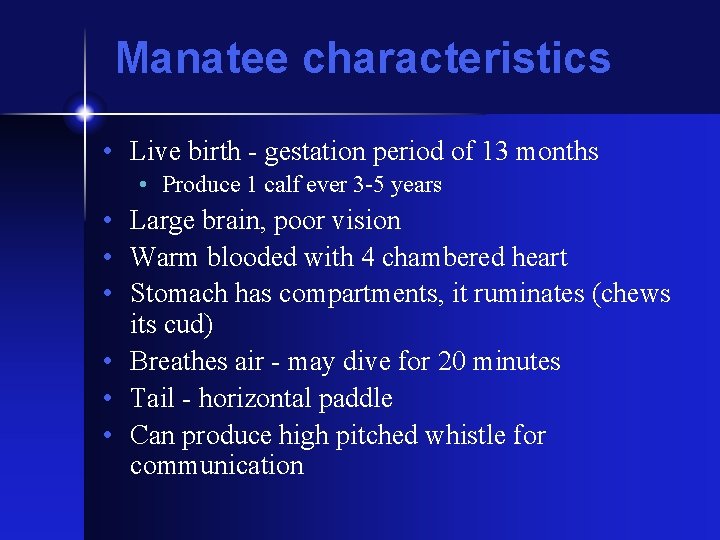 Manatee characteristics

• Live birth - gestation period of 13 months
  • Produce 1 calf ever 3-5 years
• Large brain, poor vision
• Warm blooded with 4 chambered heart
• Stomach has compartments, it ruminates (chews its cud)
• Breathes air - may dive for 20 minutes
• Tail - horizontal paddle
• Can produce high pitched whistle for communication